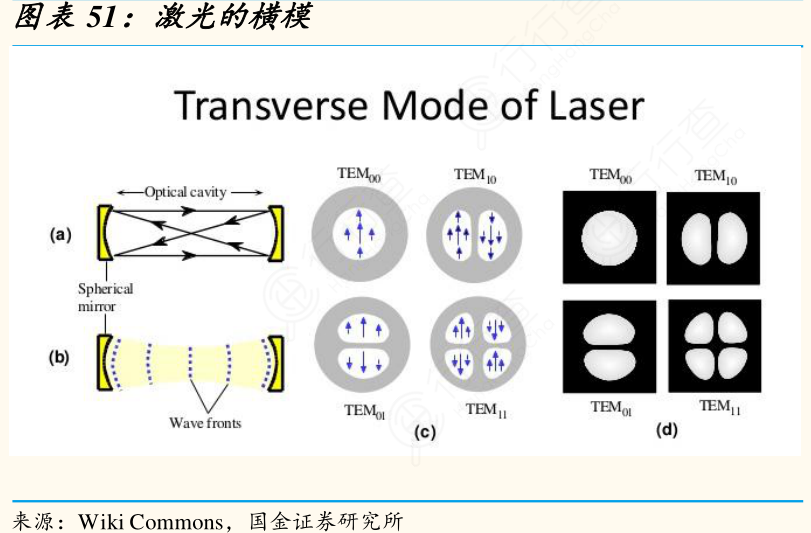 图表 51：激光的横模

Transverse Mode of Laser

Optical cavity

(a)

Spherical mirror

(b)

Wave fronts

$TEM_{00}$

$TEM_{10}$

$TEM_{01}$

$TEM_{11}$

(c)

$TEM_{00}$

$TEM_{10}$

$TEM_{01}$

$TEM_{11}$

(d)

来源：Wiki Commons，国金证券研究所